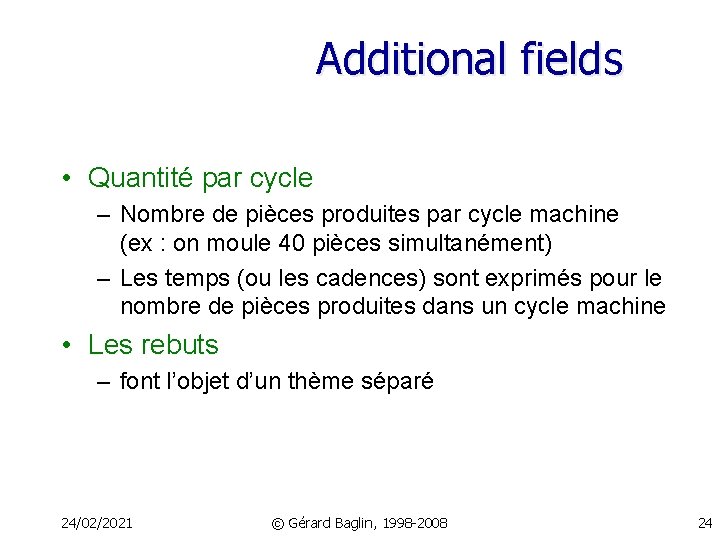 Additional fields

• Quantité par cycle
– Nombre de pièces produites par cycle machine (ex : on moule 40 pièces simultanément)
– Les temps (ou les cadences) sont exprimés pour le nombre de pièces produites dans un cycle machine

• Les rebuts
– font l'objet d'un thème séparé

24/02/2021

© Gérard Baglin, 1998-2008

24